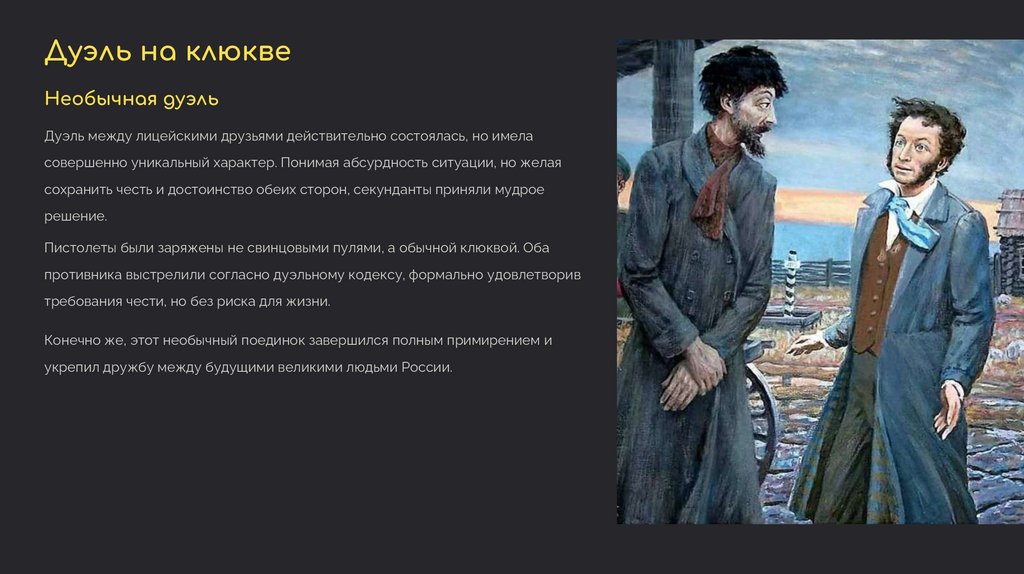 Дуэль на клюкве

Необычная дуэль

Дуэль между лицейскими друзьями действительно состоялась, но имела совершенно уникальный характер. Понимая абсурдность ситуации, но желая сохранить честь и достоинство обеих сторон, секунданты приняли мудрое решение.

Пистолеты были заряжены не свинцовыми пулями, а обычной клюквой. Оба противника выстрелили согласно дуэльному кодексу, формально удовлетворив требования чести, но без риска для жизни.

Конечно же, этот необычный поединок завершился полным примирением и укрепил дружбу между будущими великими людьми России.